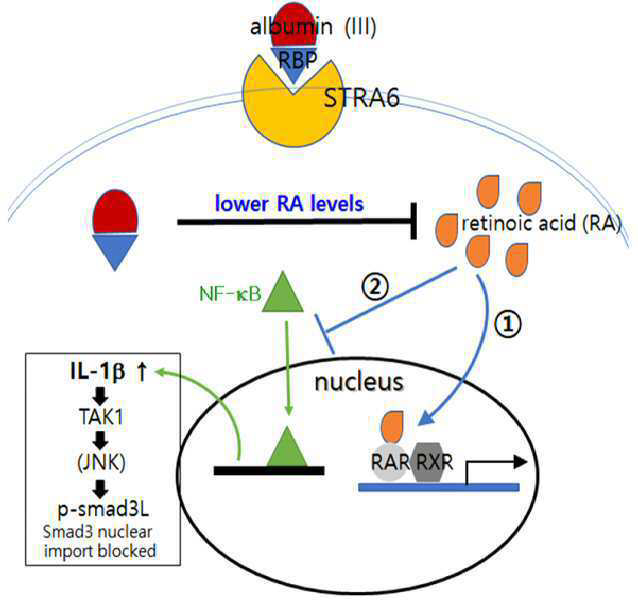 albumin (III)
RBP
STRA6

lower RA levels

retinoic acid (RA)

NF-κB

②

①

IL-1β ↑
TAK1
(JNK)
p-smad3L
Smad3 nuclear import blocked

nucleus

RAR RXR